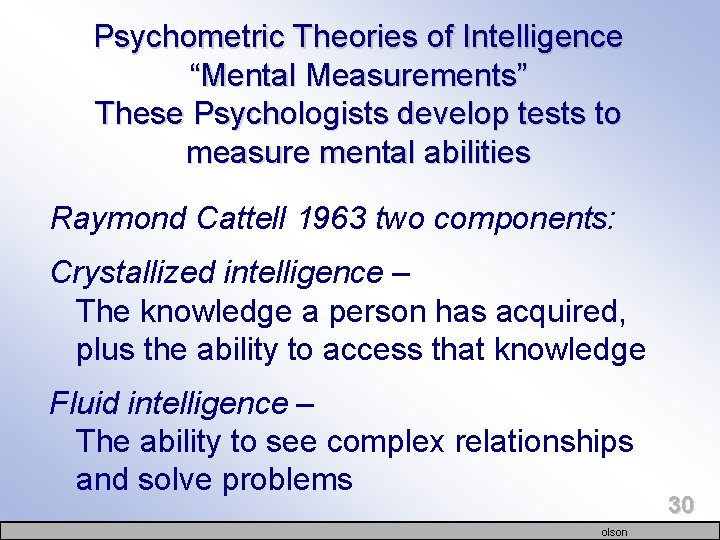 Psychometric Theories of Intelligence
“Mental Measurements”
These Psychologists develop tests to measure mental abilities

Raymond Cattell 1963 two components:

Crystallized intelligence –
The knowledge a person has acquired, plus the ability to access that knowledge

Fluid intelligence –
The ability to see complex relationships and solve problems

30

olson